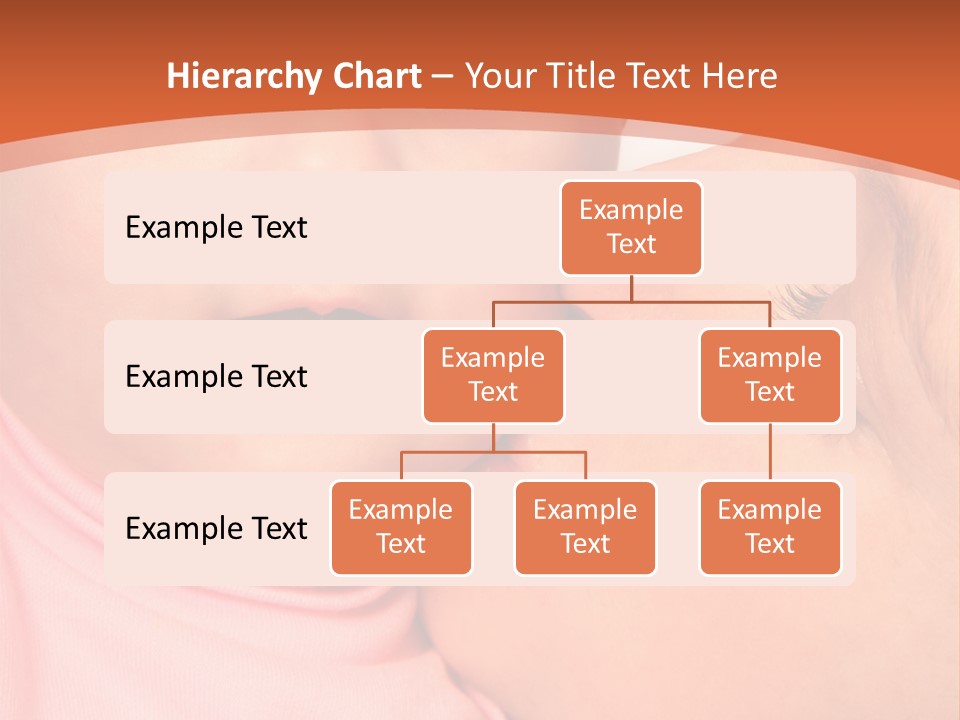 Hierarchy Chart – Your Title Text Here

Example Text

Example Text

Example Text

Example Text

Example Text

Example Text

Example Text

Example Text

Example Text